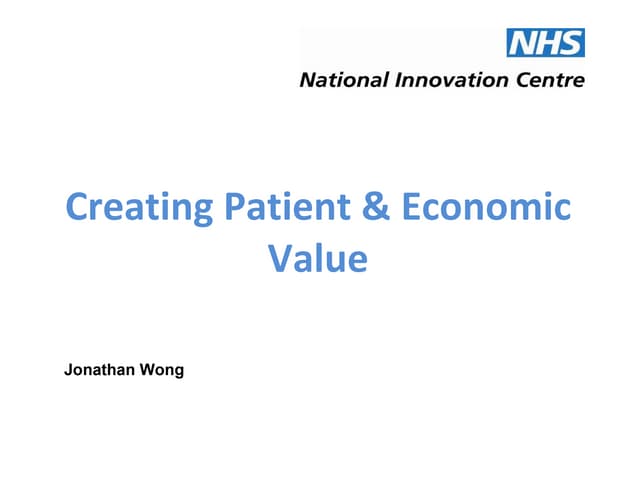 NHS
National Innovation Centre

Creating Patient & Economic Value

Jonathan Wong